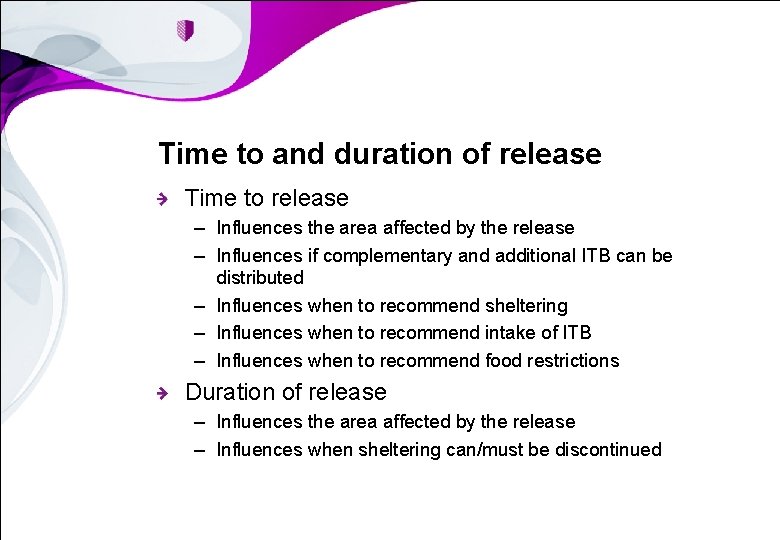 Time to and duration of release

Time to release
– Influences the area affected by the release
– Influences if complementary and additional ITB can be distributed
– Influences when to recommend sheltering
– Influences when to recommend intake of ITB
– Influences when to recommend food restrictions

Duration of release
– Influences the area affected by the release
– Influences when sheltering can/must be discontinued